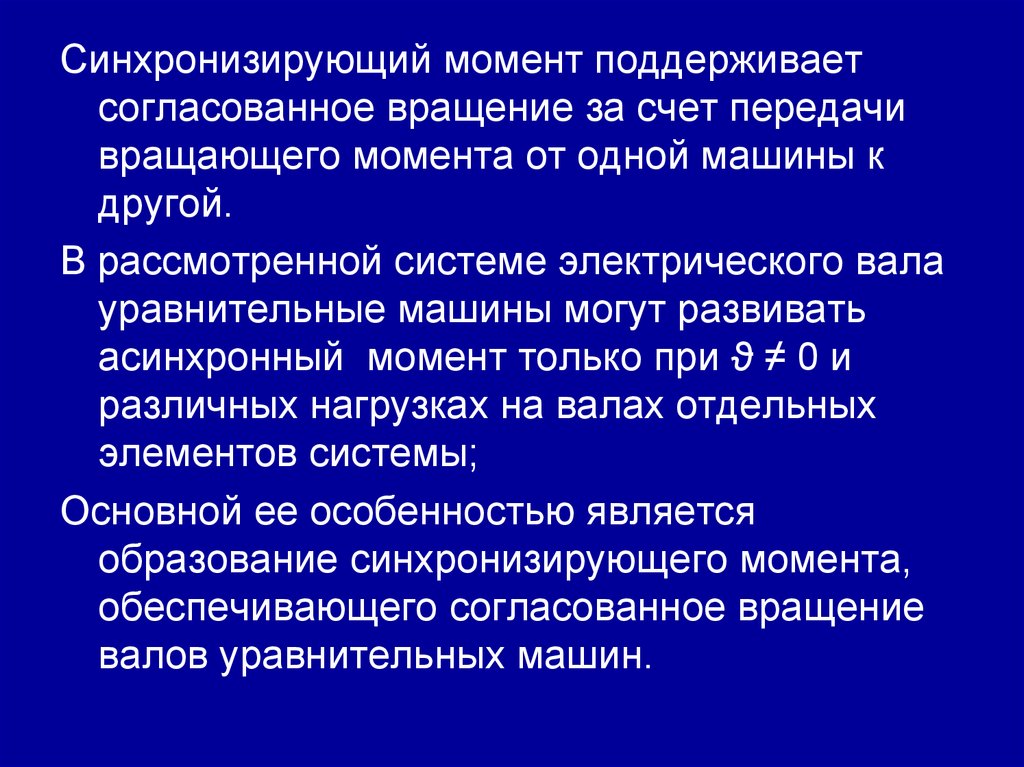 Синхронизирующий момент поддерживает согласованное вращение за счет передачи вращающего момента от одной машины к другой.

В рассмотренной системе электрического вала уравнительные машины могут развивать асинхронный момент только при $\vartheta \neq 0$ и различных нагрузках на валах отдельных элементов системы;

Основной ее особенностью является образование синхронизирующего момента, обеспечивающего согласованное вращение валов уравнительных машин.